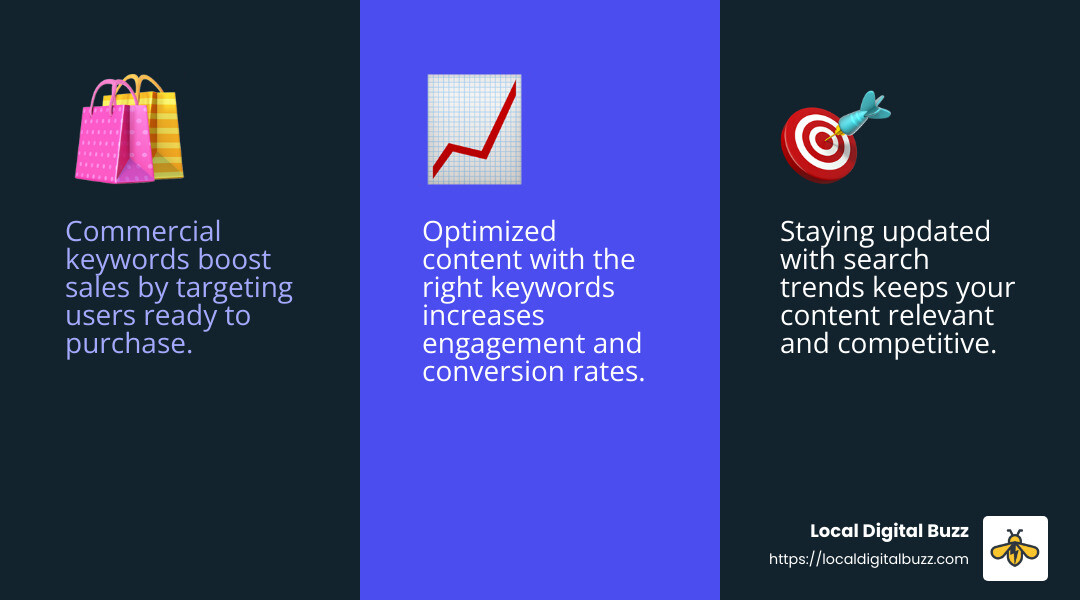 Commercial keywords boost sales by targeting users ready to purchase.

Optimized content with the right keywords increases engagement and conversion rates.

Staying updated with search trends keeps your content relevant and competitive.

Local Digital Buzz
https://localdigitalbuzz.com